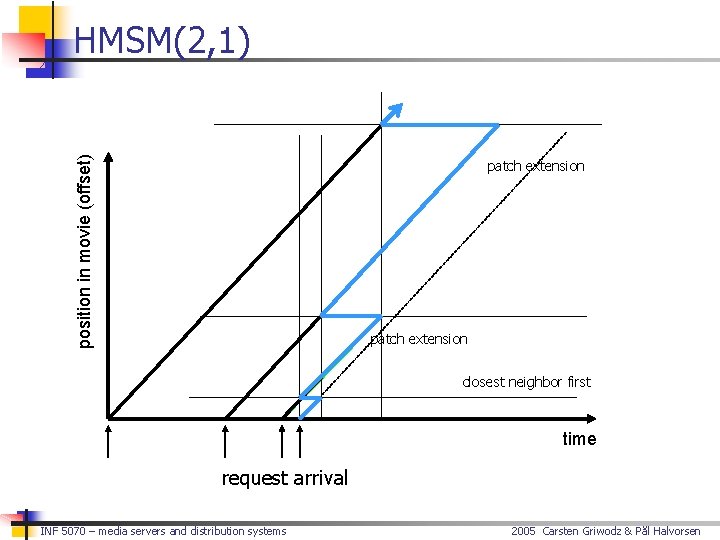 HMSM(2,1)

position in movie (offset)

patch extension

patch extension

closest neighbor first

time

request arrival

INF 5070 – media servers and distribution systems

2005 Carsten Griwodz & Pål Halvorsen